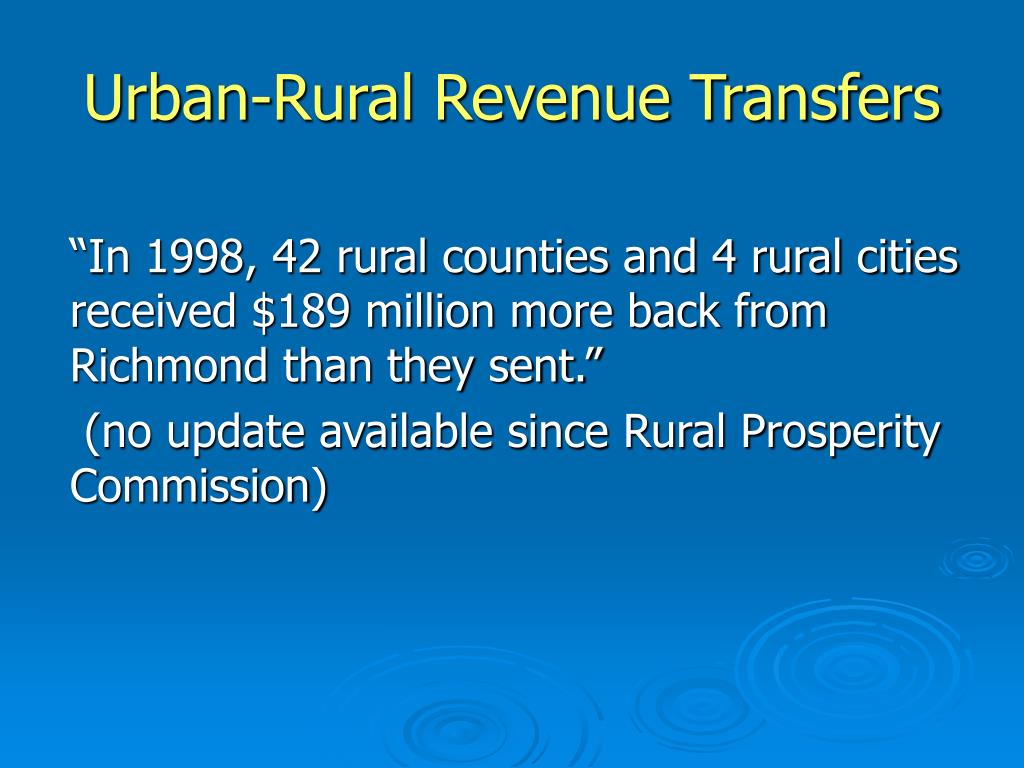 Urban-Rural Revenue Transfers

“In 1998, 42 rural counties and 4 rural cities received \$189 million more back from Richmond than they sent.”

(no update available since Rural Prosperity Commission)